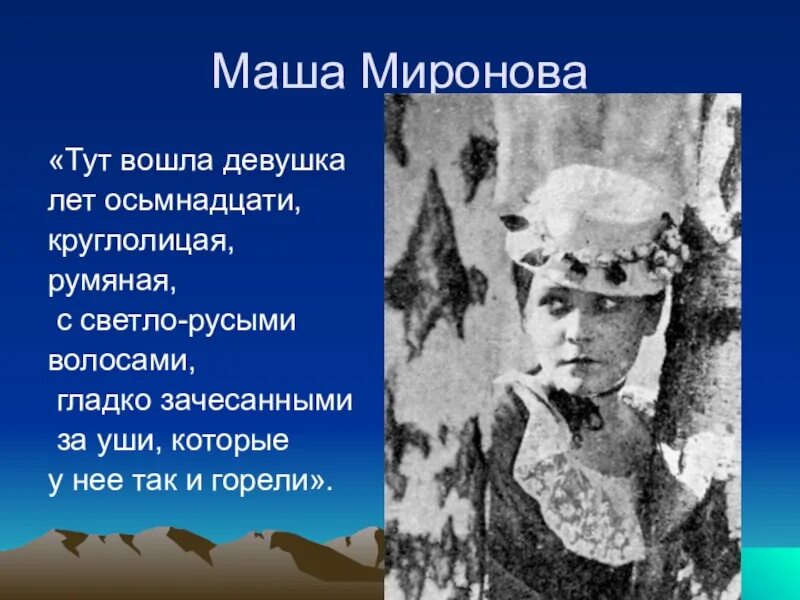 Маша Миронова

«Тут вошла девушка лет осьмнадцати, круглолицая, румяная, с светло-русыми волосами, гладко зачесанными за уши, которые у нее так и горели».